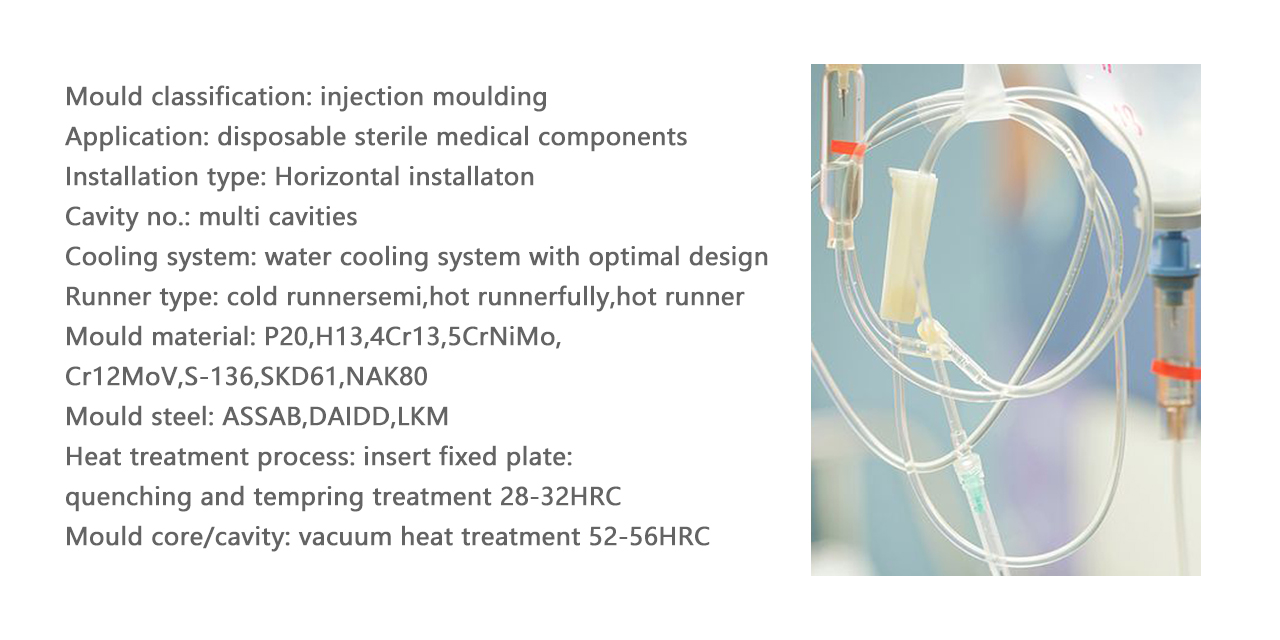 Mould classification: injection moulding
Application: disposable sterile medical components
Installation type: Horizontal installaton
Cavity no.: multi cavities
Cooling system: water cooling system with optimal design
Runner type: cold runnersemi,hot runnerfully,hot runner
Mould material: P20,H13,4Cr13,5CrNiMo,
Cr12MoV,S-136,SKD61,NAK80
Mould steel: ASSAB,DAIDD,LKM
Heat treatment process: insert fixed plate:
quenching and tempring treatment 28-32HRC
Mould core/cavity: vacuum heat treatment 52-56HRC